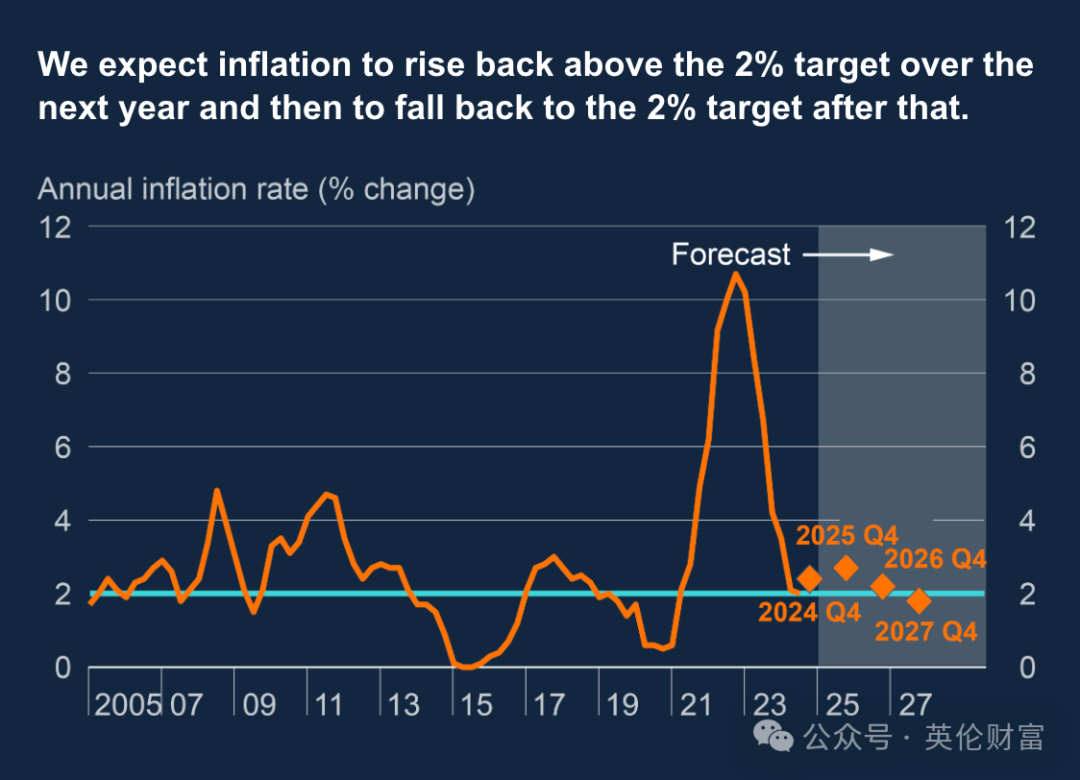 We expect inflation to rise back above the 2% target over the next year and then to fall back to the 2% target after that.

Annual inflation rate (% change)

12 10 8 6 4 2 0

12 10 8 6 4 2 0

Forecast

2025 Q4
2026 Q4
2024 Q4
2027 Q4

2005 07 09 11 13 15 17 19 21 23 25 27

公众号 · 英伦财富